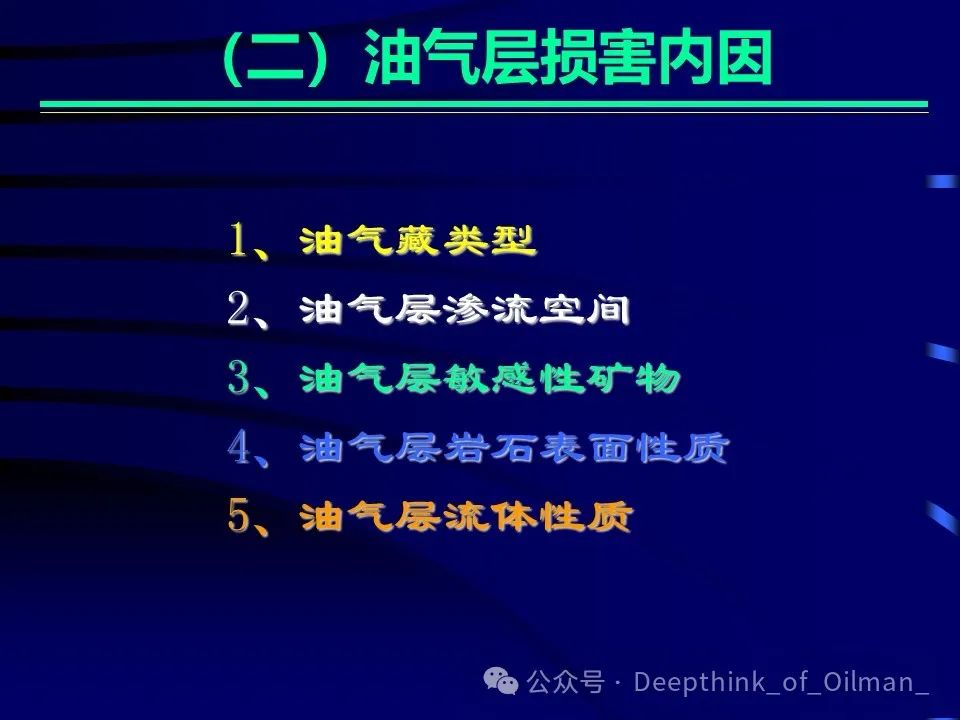 （二）油气层损害内因

1、油气藏类型

2、油气层渗流空间

3、油气层敏感性矿物

4、油气层岩石表面性质

5、油气层流体性质

公众号 · Deepthink_of_Oilman_